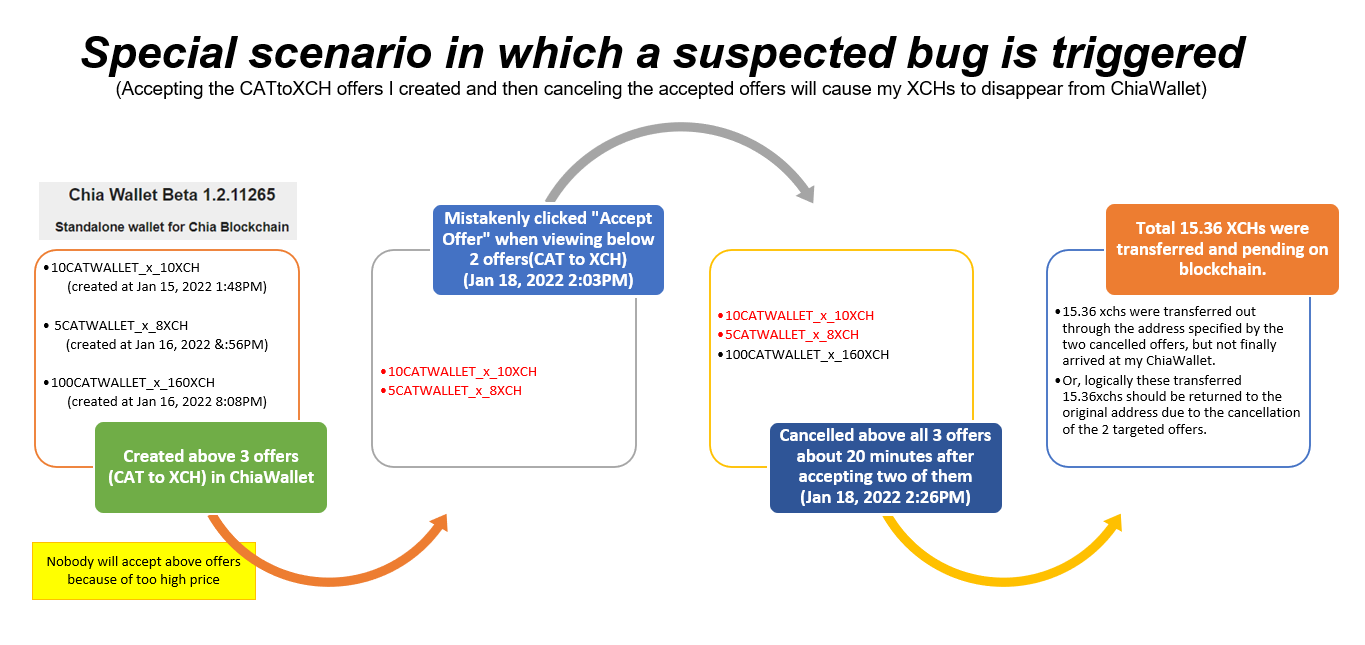 Special scenario in which a suspected bug is triggered

(Accepting the CATtoXCH offers I created and then canceling the accepted offers will cause my XCHs to disappear from ChiaWallet)

Chia Wallet Beta 1.2.11265

Standalone wallet for Chia Blockchain

•10CATWALLET_x_10XCH
(created at Jan 15, 2022 1:48PM)

• 5CATWALLET_x_8XCH
(created at Jan 16, 2022 &:56PM)

•100CATWALLET_x_160XCH
(created at Jan 16, 2022 8:08PM)

Created above 3 offers (CAT to XCH) in ChiaWallet

Nobody will accept above offers because of too high price

Mistakenly clicked "Accept Offer" when viewing below 2 offers(CAT to XCH)
(Jan 18, 2022 2:03PM)

•10CATWALLET_x_10XCH
•5CATWALLET_x_8XCH

•10CATWALLET_x_10XCH
•5CATWALLET_x_8XCH
•100CATWALLET_x_160XCH

Cancelled above all 3 offers about 20 minutes after accepting two of them
(Jan 18, 2022 2:26PM)

Total 15.36 XCHs were transferred and pending on blockchain.

•15.36 xchs were transferred out through the address specified by the two cancelled offers, but not finally arrived at my ChiaWallet.
•Or, logically these transferred 15.36xchs should be returned to the original address due to the cancellation of the 2 targeted offers.